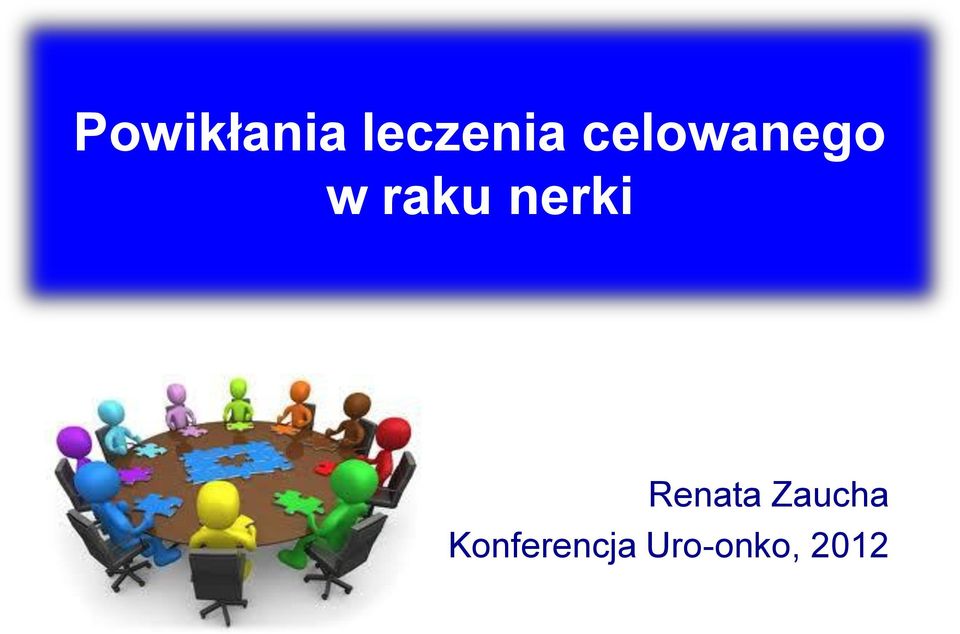 Powikłania leczenia celowanego w raku nerki

Renata Zaucha
Konferencja Uro-onko, 2012